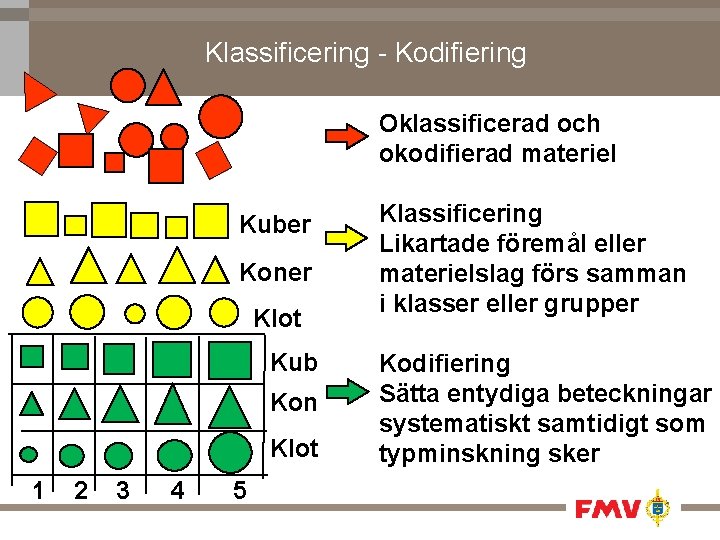 Klassificering - Kodifiering

Oklassificerad och okodifierad materiel

Kuber
Koner
Klot

Klassificering
Likartade föremål eller materielslag förs samman i klasser eller grupper

Kub
Kon
Klot

1 2 3 4 5

Kodifiering
Sätta entydiga beteckningar systematiskt samtidigt som typminskning sker

FMV